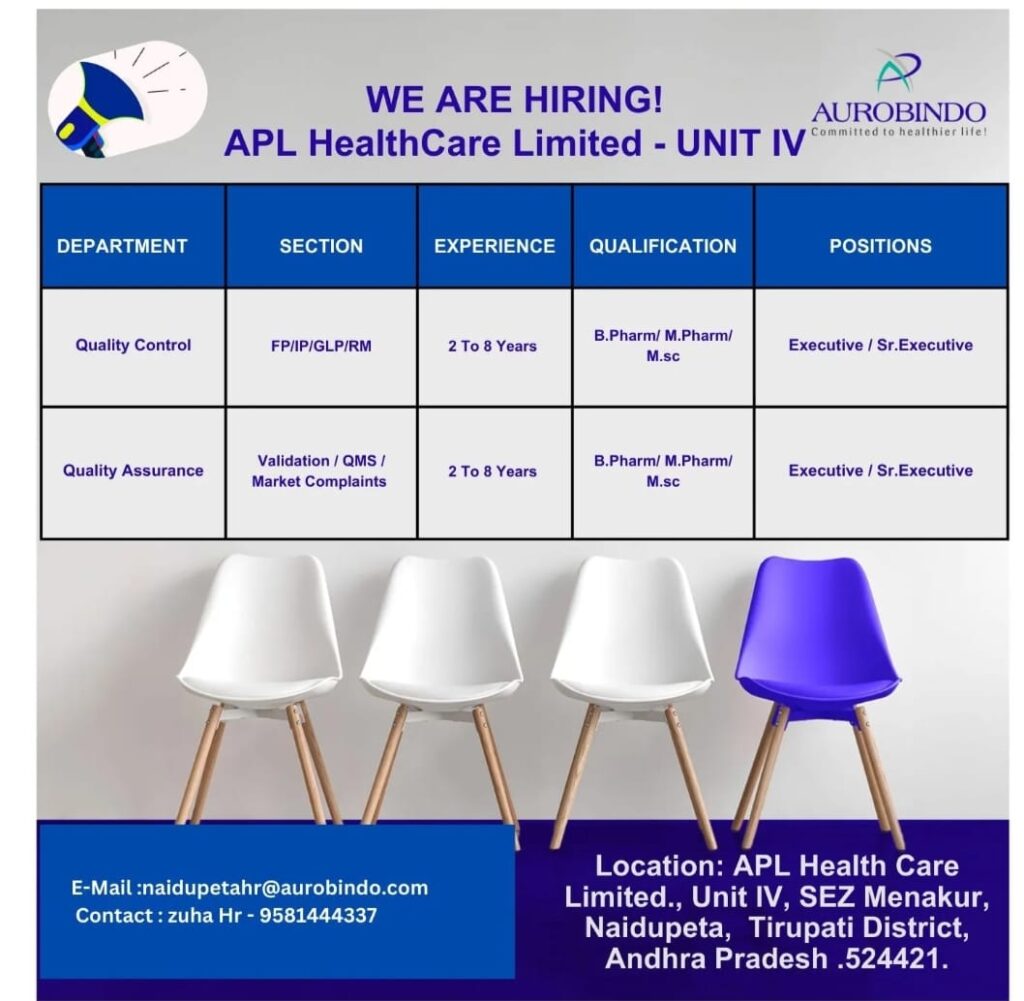 WE ARE HIRING!
APL HealthCare Limited - UNIT IV

AUROBINDO
Committed to healthier life!

| DEPARTMENT | SECTION | EXPERIENCE | QUALIFICATION | POSITIONS |
|---|---|---|---|---|
| Quality Control | FP/IP/GLP/RM | 2 To 8 Years | B.Pharm/ M.Pharm/ M.sc | Executive / Sr.Executive |
| Quality Assurance | Validation / QMS / Market Complaints | 2 To 8 Years | B.Pharm/ M.Pharm/ M.sc | Executive / Sr.Executive |

E-Mail :naidupetahr@aurobindo.com
Contact : zuha Hr - 9581444337

Location: APL Health Care Limited., Unit IV, SEZ Menakur, Naidupeta, Tirupati District, Andhra Pradesh .524421.